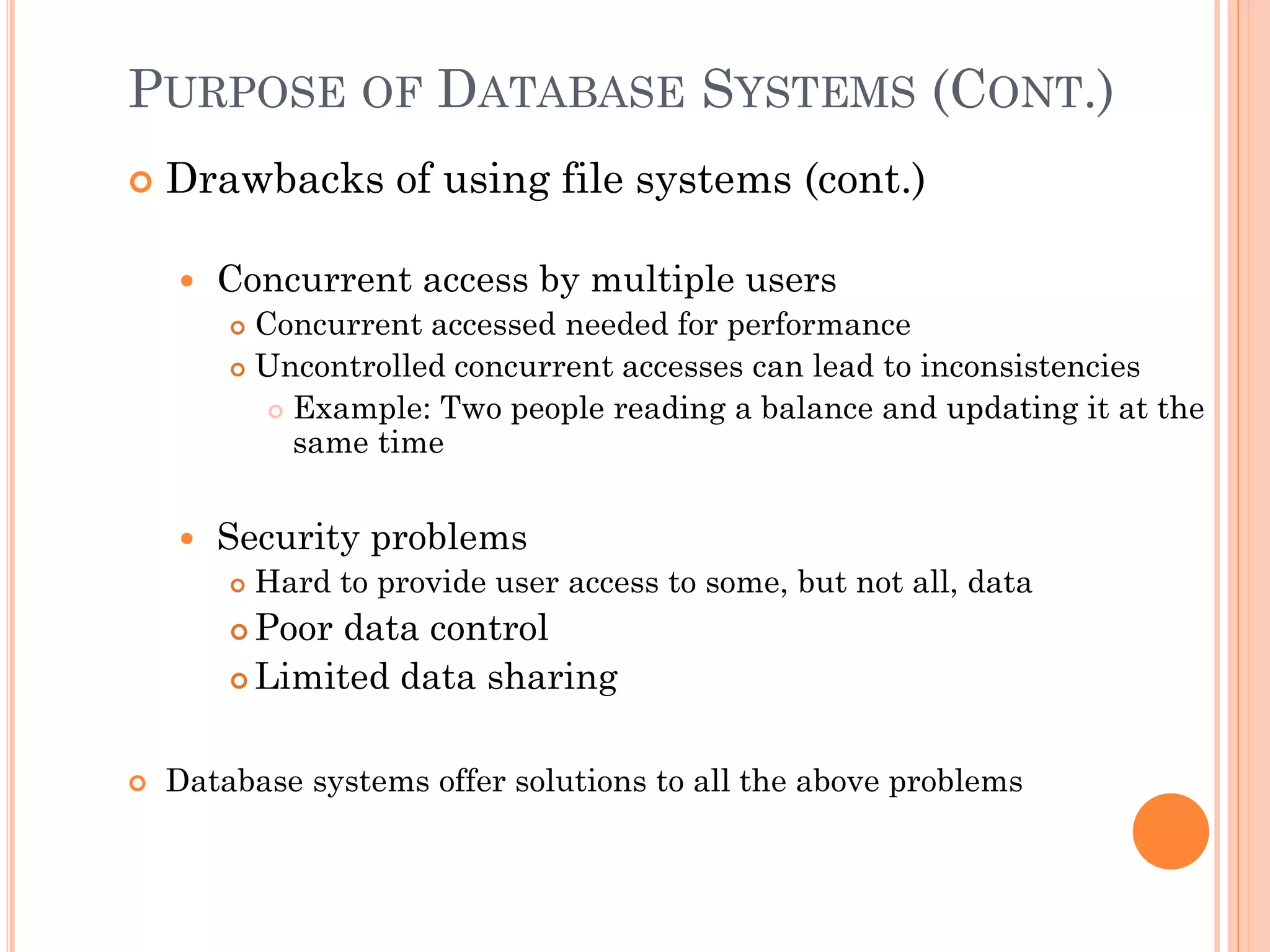 PURPOSE OF DATABASE SYSTEMS (CONT.)

Drawbacks of using file systems (cont.)

Concurrent access by multiple users

Concurrent accessed needed for performance

Uncontrolled concurrent accesses can lead to inconsistencies

Example: Two people reading a balance and updating it at the same time

Security problems

Hard to provide user access to some, but not all, data

Poor data control

Limited data sharing

Database systems offer solutions to all the above problems